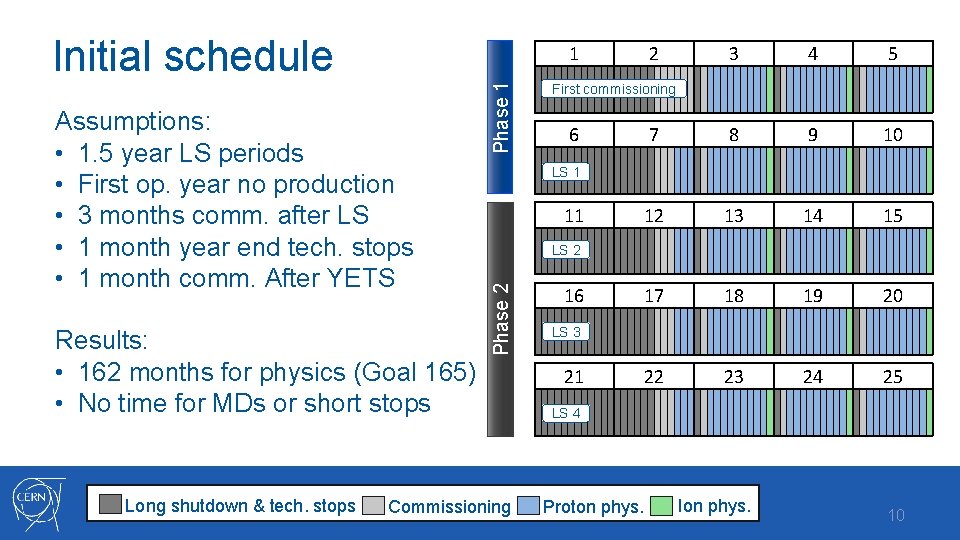 Initial schedule

Assumptions:
• 1.5 year LS periods
• First op. year no production
• 3 months comm. after LS
• 1 month year end tech. stops
• 1 month comm. After YETS

Results:
• 162 months for physics (Goal 165)
• No time for MDs or short stops

Phase 1

| 1 | 2 | 3 | 4 | 5 |
|---|---|---|---|---|

First commissioning

| 6 | 7 | 8 | 9 | 10 |
|---|---|---|---|---|

LS 1

Phase 2

| 11 | 12 | 13 | 14 | 15 |
|---|---|---|---|---|

LS 2

| 16 | 17 | 18 | 19 | 20 |
|---|---|---|---|---|

LS 3

| 21 | 22 | 23 | 24 | 25 |
|---|---|---|---|---|

LS 4

CERN

Long shutdown & tech. stops Commissioning Proton phys. Ion phys.

10